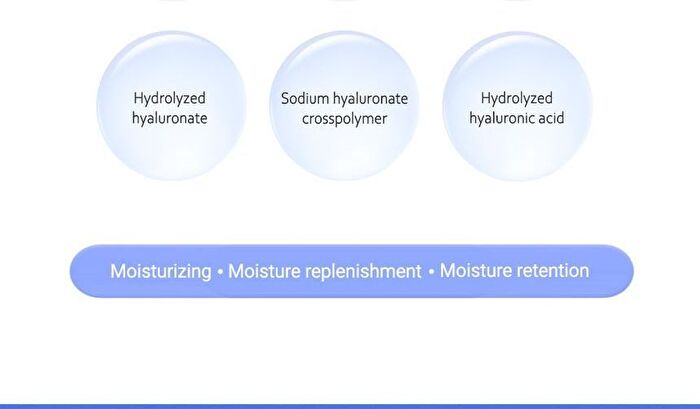 Hydrolyzed hyaluronate

Sodium hyaluronate crosspolymer

Hydrolyzed hyaluronic acid

Moisturizing • Moisture replenishment • Moisture retention